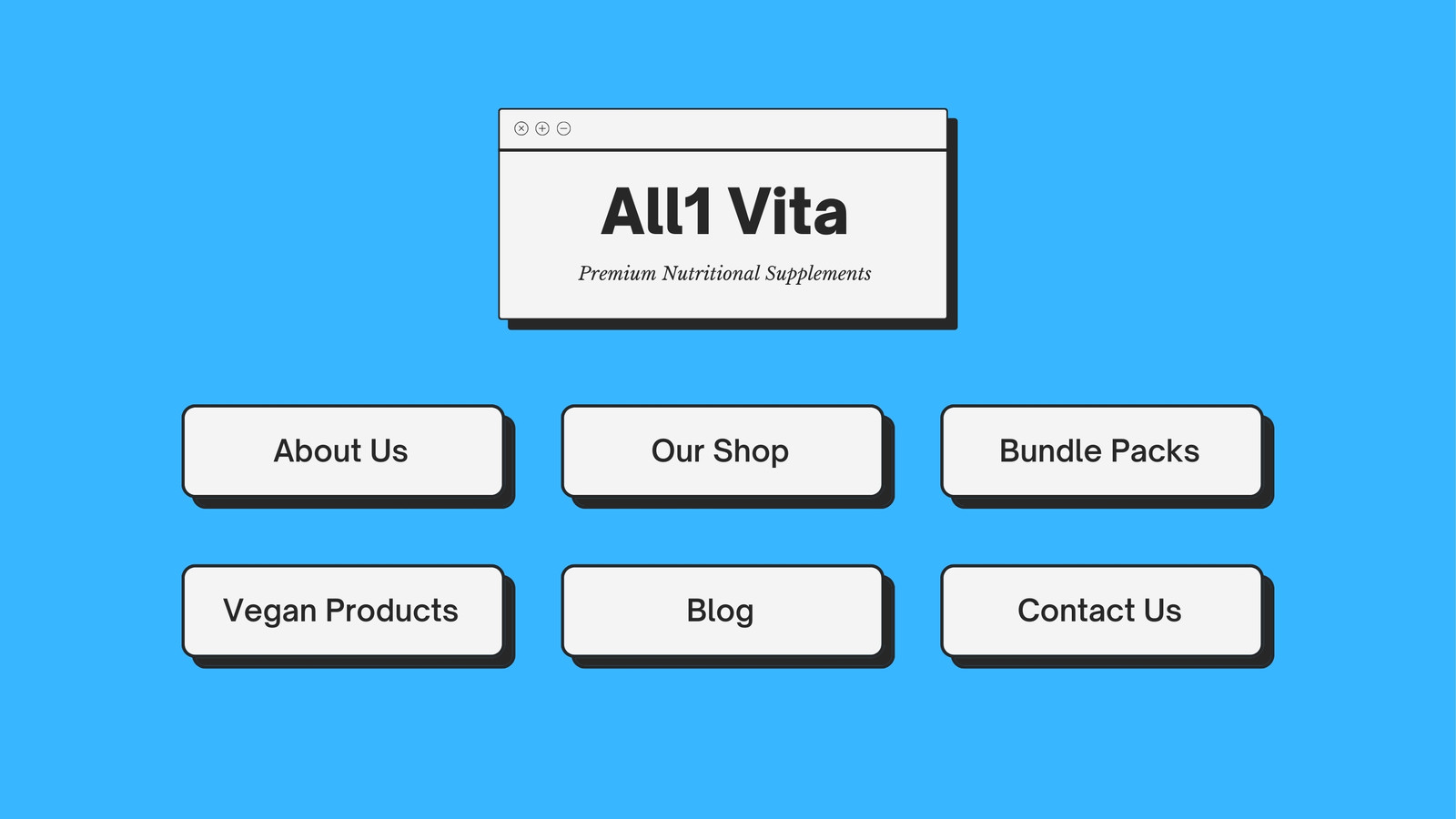 All1 Vita

Premium Nutritional Supplements

About Us

Our Shop

Bundle Packs

Vegan Products

Blog

Contact Us